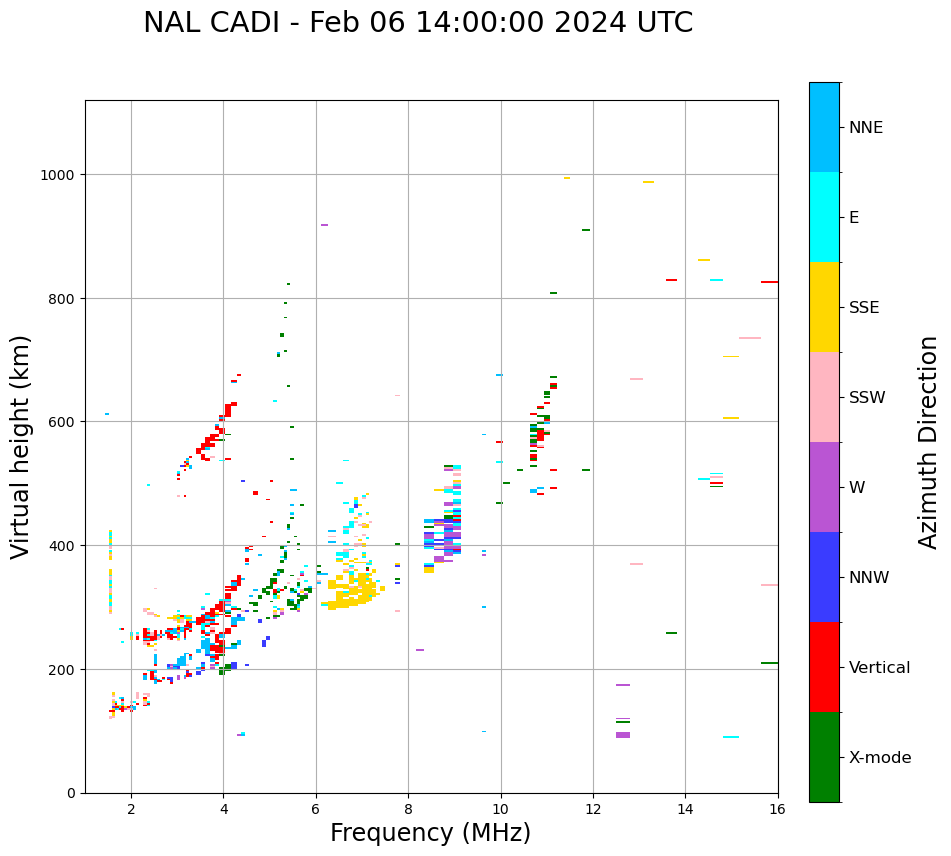 NAL CADI - Feb 06 14:00:00 2024 UTC

Virtual height (km)

1000
800
600
400
200
0

2
4
6
8
10
12
14
16

Frequency (MHz)

NNE
E
SSE
SSW
W
NNW
Vertical
X-mode

Azimuth Direction